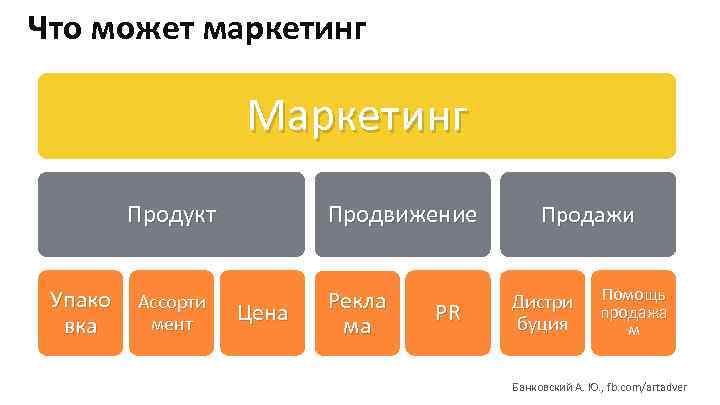 Что может маркетинг

Маркетинг

Продукт

Продвижение

Продажи

Упаковка

Ассортимент

Цена

Реклама

PR

Дистрибуция

Помощь продажам

Банковский А. Ю., fb.com/artadver